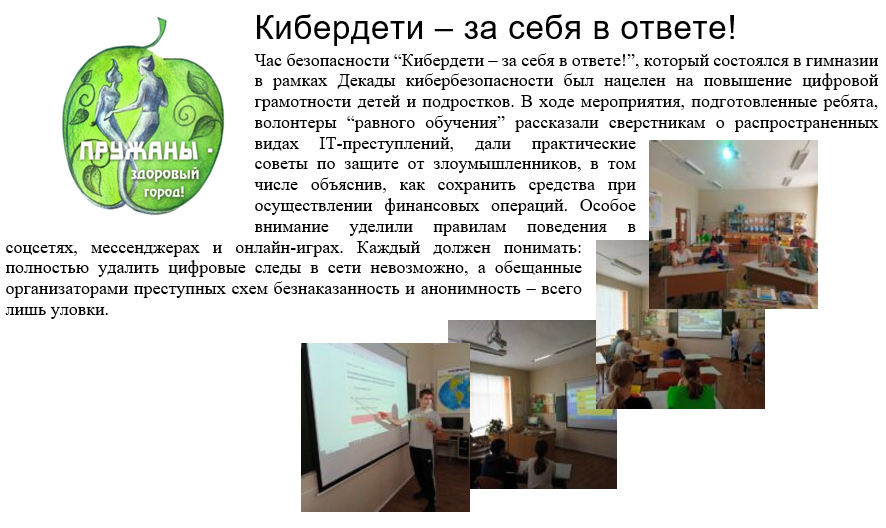 ПРУЖАНЫ - здоровый город!

Кибердети – за себя в ответе!

Час безопасности “Кибердети – за себя в ответе!”, который состоялся в гимназии в рамках Декады кибербезопасности был нацелен на повышение цифровой грамотности детей и подростков. В ходе мероприятия, подготовленные ребята, волонтеры “равного обучения” рассказали сверстникам о распространенных видах IT-преступлений, дали практические советы по защите от злоумышленников, в том числе объяснив, как сохранить средства при осуществлении финансовых операций. Особое внимание уделили правилам поведения в соцсетях, мессенджерах и онлайн-играх. Каждый должен понимать: полностью удалить цифровые следы в сети невозможно, а обещанные организаторами преступных схем безнаказанность и анонимность – всего лишь уловки.